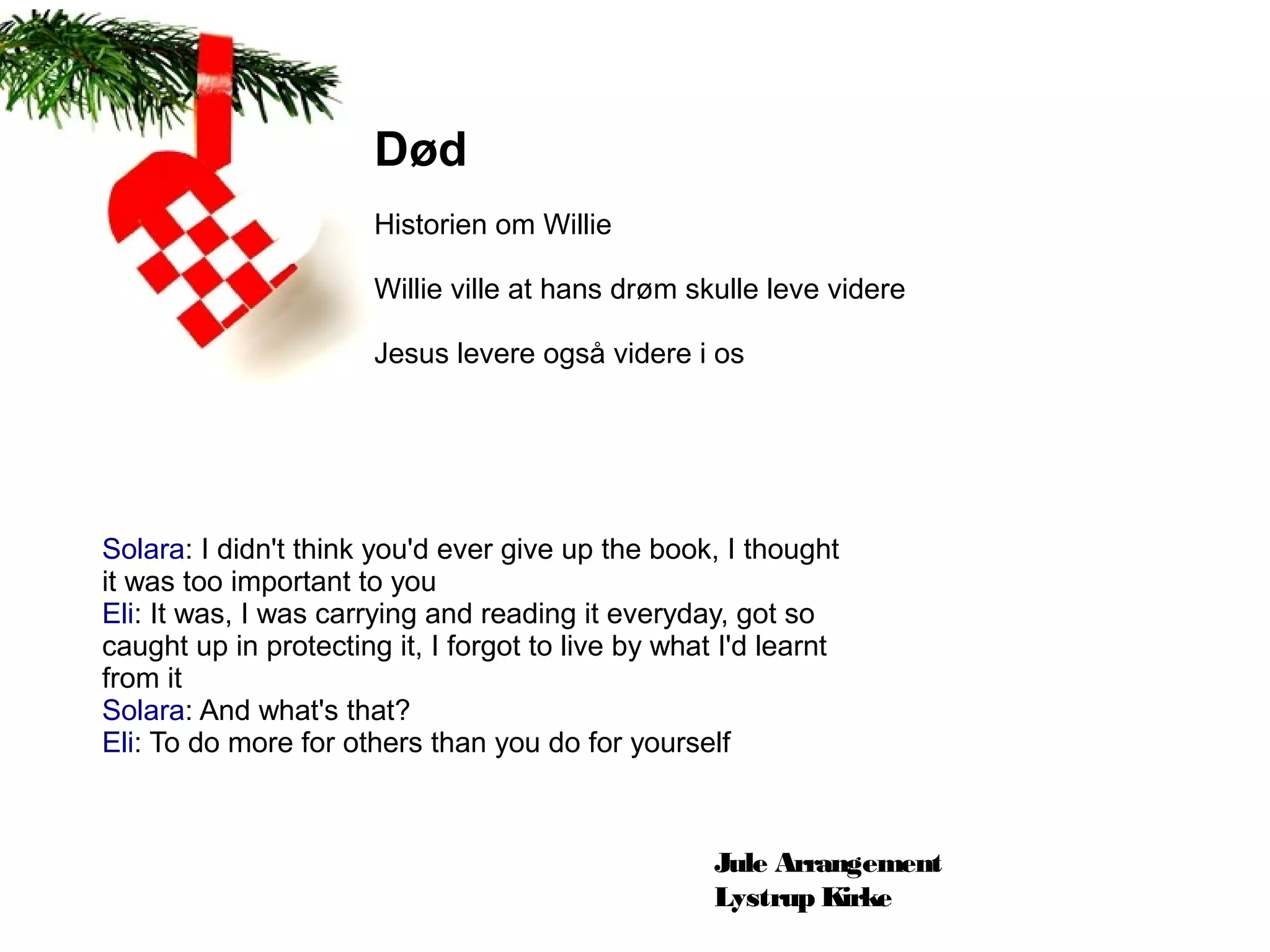 Død

Historien om Willie

Willie ville at hans drøm skulle leve videre

Jesus levere også videre i os

Solara: I didn't think you'd ever give up the book, I thought it was too important to you
Eli: It was, I was carrying and reading it everyday, got so caught up in protecting it, I forgot to live by what I'd learnt from it
Solara: And what's that?
Eli: To do more for others than you do for yourself

Jule Arrangement
Lystrup Kirke